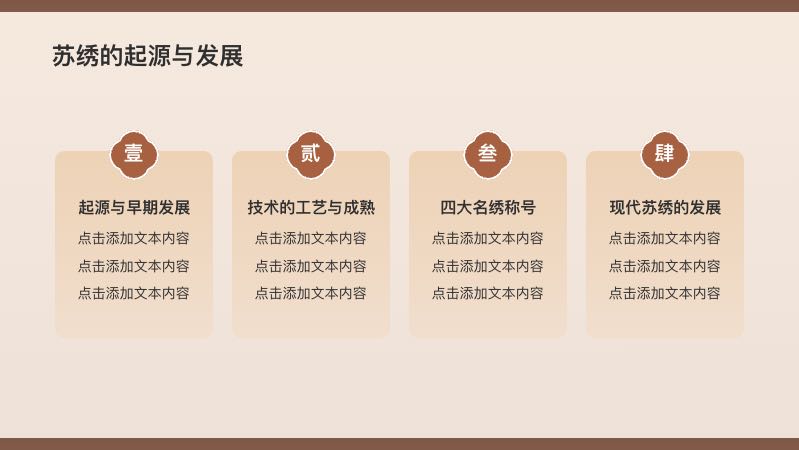 苏绣的起源与发展

壹

起源与早期发展

点击添加文本内容

点击添加文本内容

点击添加文本内容

贰

技术的工艺与成熟

点击添加文本内容

点击添加文本内容

点击添加文本内容

叁

四大名绣称号

点击添加文本内容

点击添加文本内容

点击添加文本内容

肆

现代苏绣的发展

点击添加文本内容

点击添加文本内容

点击添加文本内容